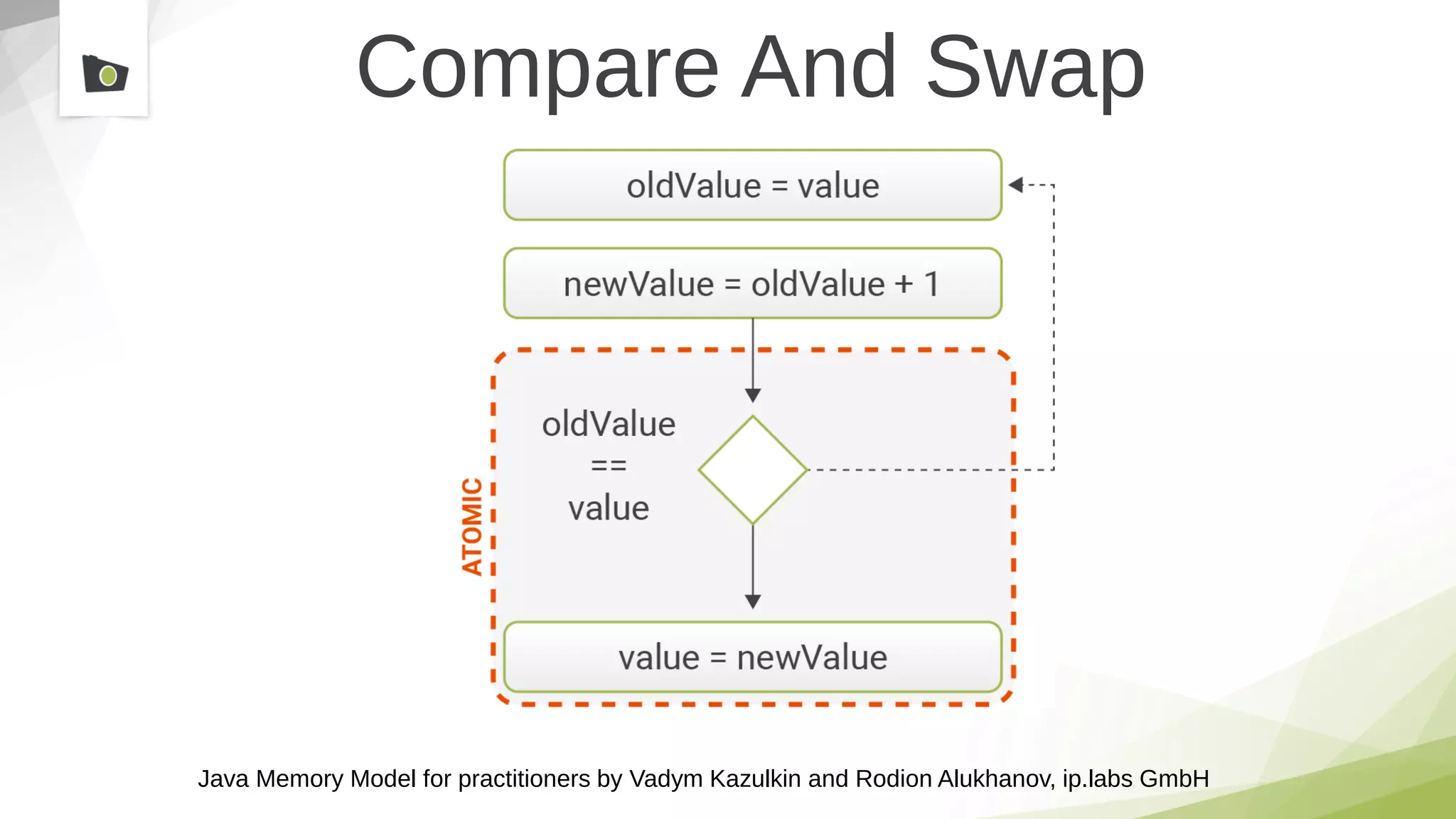 Compare And Swap

oldValue = value

newValue = oldValue + 1

ATOMIC

oldValue
==
value

value = newValue

Java Memory Model for practitioners by Vadym Kazulkin and Rodion Alukhanov, ip.labs GmbH